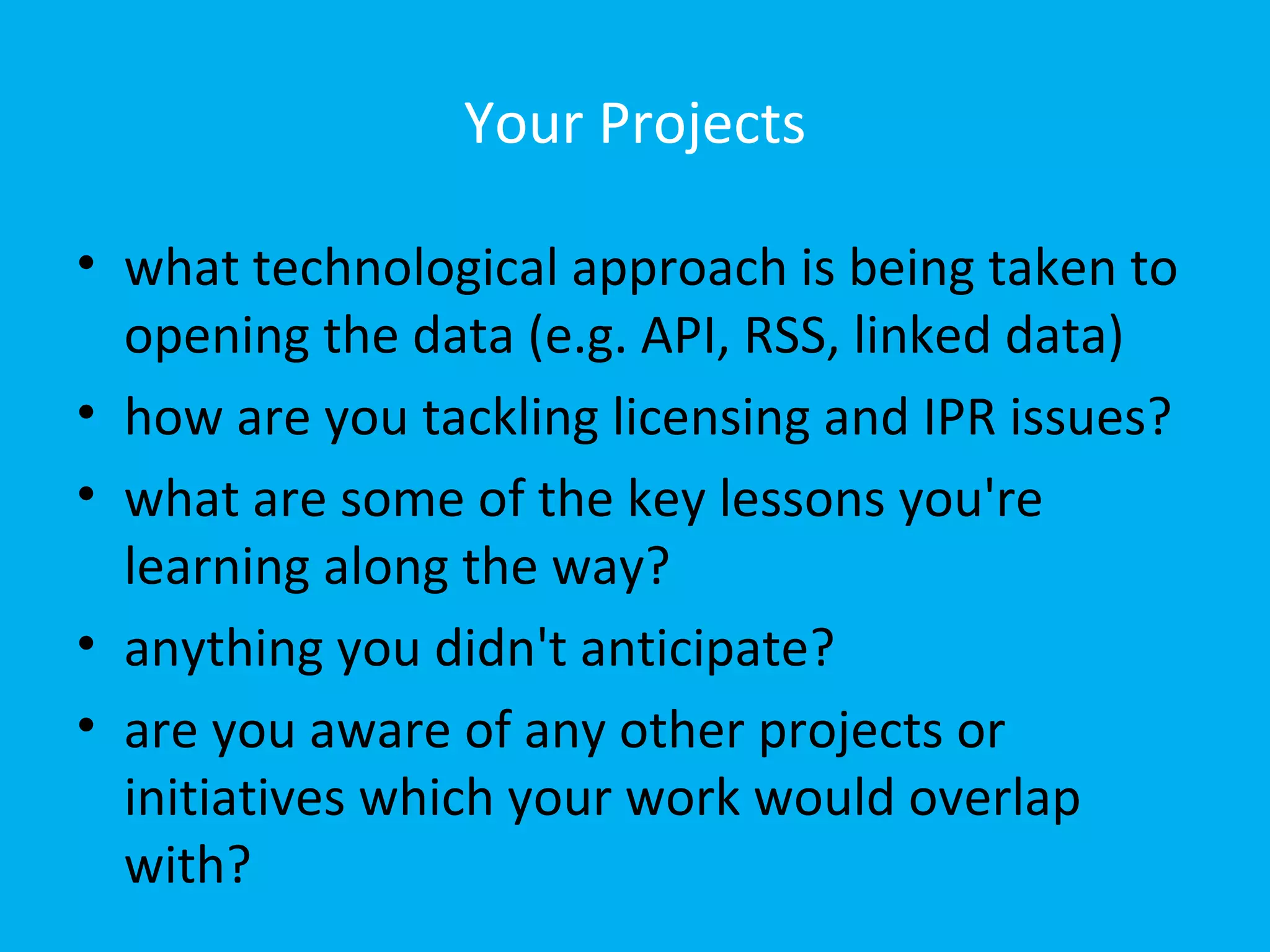 Your Projects

• what technological approach is being taken to opening the data (e.g. API, RSS, linked data)
• how are you tackling licensing and IPR issues?
• what are some of the key lessons you're learning along the way?
• anything you didn't anticipate?
• are you aware of any other projects or initiatives which your work would overlap with?